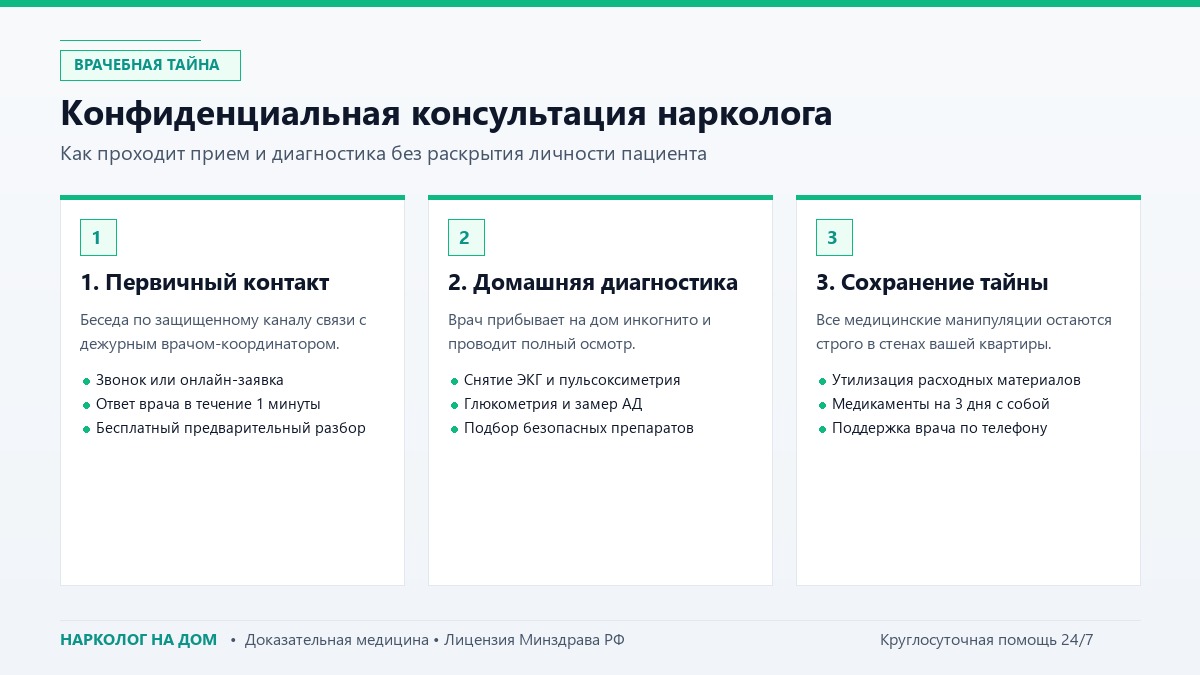 ВРАЧЕБНАЯ ТАЙНА

Конфиденциальная консультация нарколога

Как проходит прием и диагностика без раскрытия личности пациента

1

1. Первичный контакт

Беседа по защищенному каналу связи с дежурным врачом-координатором.

• Звонок или онлайн-заявка
• Ответ врача в течение 1 минуты
• Бесплатный предварительный разбор

2

2. Домашняя диагностика

Врач прибывает на дом инкогнито и проводит полный осмотр.

• Снятие ЭКГ и пульсоксиметрия
• Глюкометрия и замер АД
• Подбор безопасных препаратов

3

3. Сохранение тайны

Все медицинские манипуляции остаются строго в стенах вашей квартиры.

• Утилизация расходных материалов
• Медикаменты на 3 дня с собой
• Поддержка врача по телефону

НАРКОЛОГ НА ДОМ • Доказательная медицина • Лицензия Минздрава РФ

Круглосуточная помощь 24/7